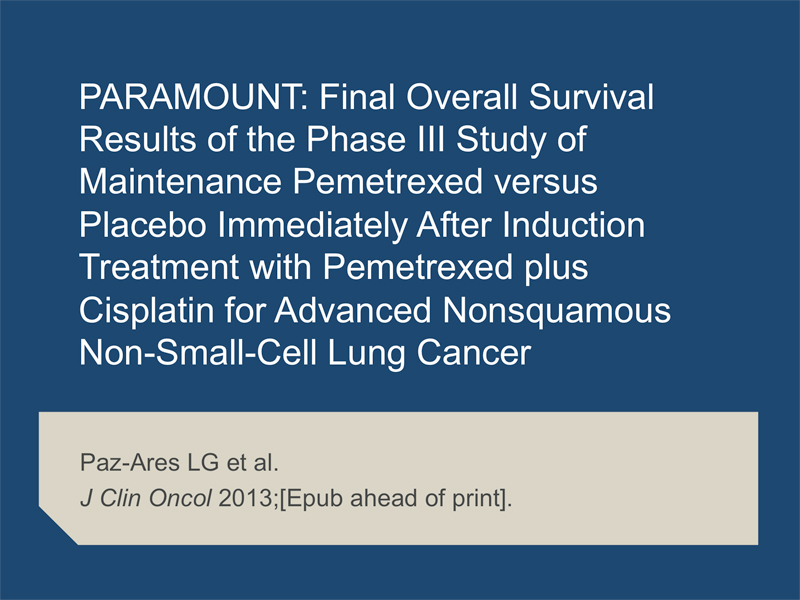 PARAMOUNT: Final Overall Survival Results of the Phase III Study of Maintenance Pemetrexed versus Placebo Immediately After Induction Treatment with Pemetrexed plus Cisplatin for Advanced Nonsquamous Non-Small-Cell Lung Cancer

Paz-Ares LG et al.
J Clin Oncol 2013;[Epub ahead of print].